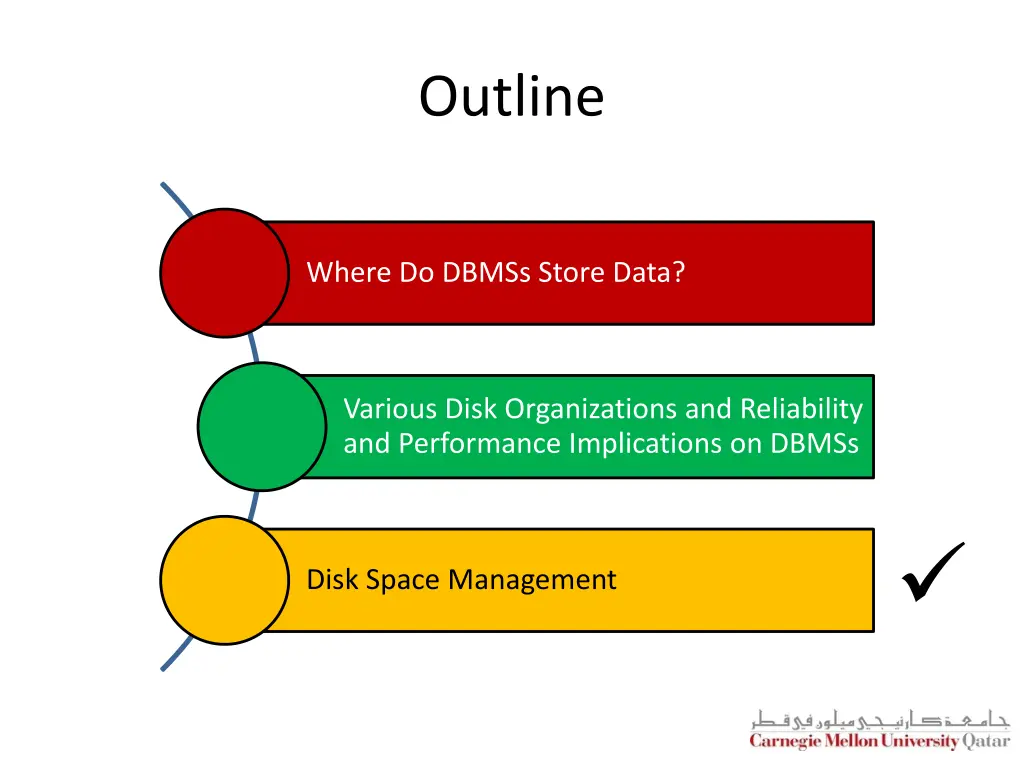 Outline

Where Do DBMSs Store Data?

Various Disk Organizations and Reliability and Performance Implications on DBMSs

Disk Space Management

✓

جامعة كارنيجي ميلون في قطر
Carnegie Mellon University Qatar